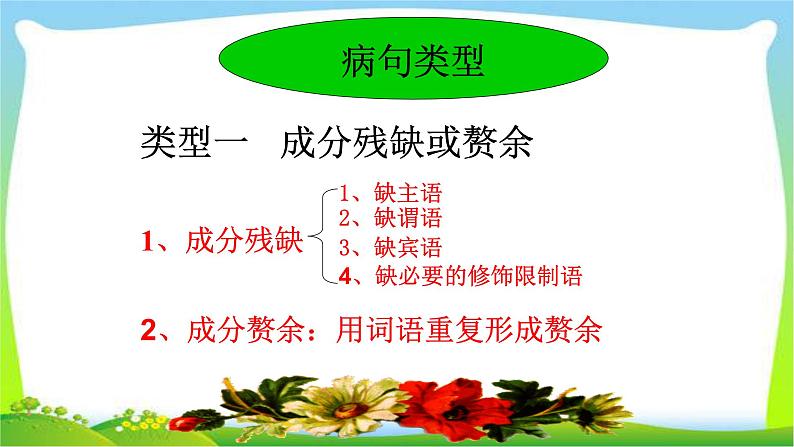 病句类型

类型一　成分残缺或赘余

1、成分残缺

1、缺主语
2、缺谓语
3、缺宾语
4、缺必要的修饰限制语

2、成分赘余：用词语重复形成赘余